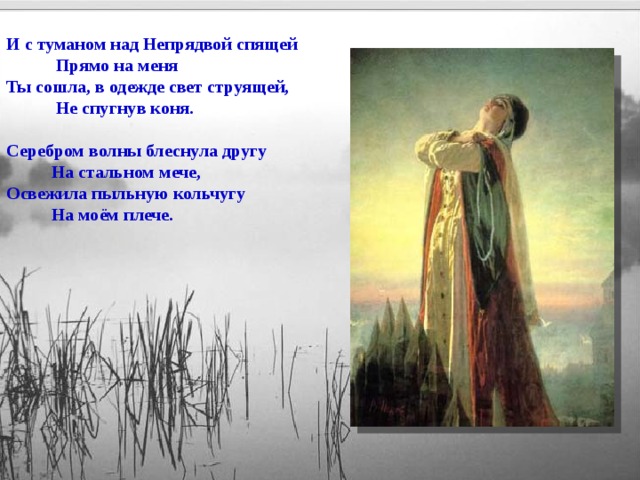 И с туманом над Непрядвой спящей
Прямо на меня
Ты сошла, в одежде свет струящей,
Не спугнув коня.

Серебром волны блеснула другу
На стальном мече,
Освежила пыльную кольчугу
На моём плече.